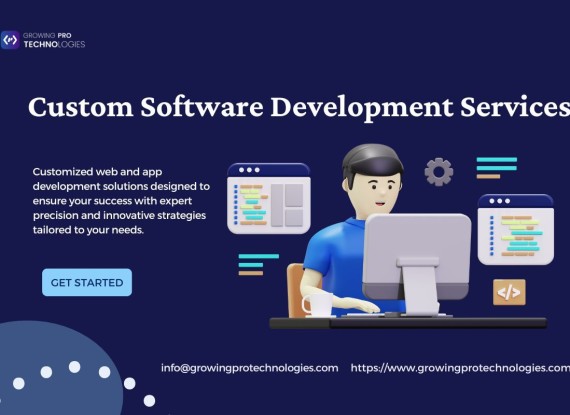 GROWING PRO TECHNOLOGIES

Custom Software Development Services

Customized web and app development solutions designed to ensure your success with expert precision and innovative strategies tailored to your needs.

GET STARTED

</>

info@growingprotechnologies.com https://www.growingprotechnologies.com